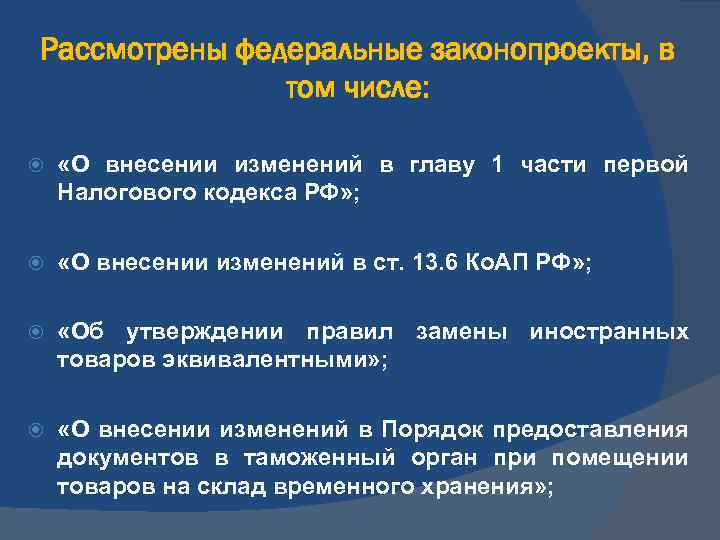 Рассмотрены федеральные законопроекты, в том числе:

«О внесении изменений в главу 1 части первой Налогового кодекса РФ»;

«О внесении изменений в ст. 13.6 КоАП РФ»;

«Об утверждении правил замены иностранных товаров эквивалентными»;

«О внесении изменений в Порядок предоставления документов в таможенный орган при помещении товаров на склад временного хранения»;